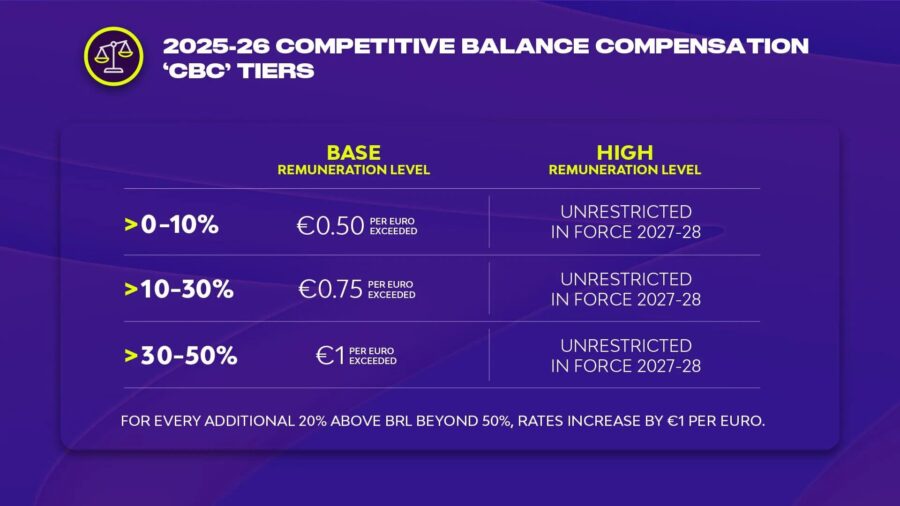 2025-26 COMPETITIVE BALANCE COMPENSATION 'CBC' TIERS

|  | BASE REMUNERATION LEVEL | HIGH REMUNERATION LEVEL |
|---|---|---|
| >0-10% | €0.50 PER EURO EXCEEDED | UNRESTRICTED IN FORCE 2027-28 |
| >10-30% | €0.75 PER EURO EXCEEDED | UNRESTRICTED IN FORCE 2027-28 |
| >30-50% | €1 PER EURO EXCEEDED | UNRESTRICTED IN FORCE 2027-28 |

FOR EVERY ADDITIONAL 20% ABOVE BRL BEYOND 50%, RATES INCREASE BY €1 PER EURO.